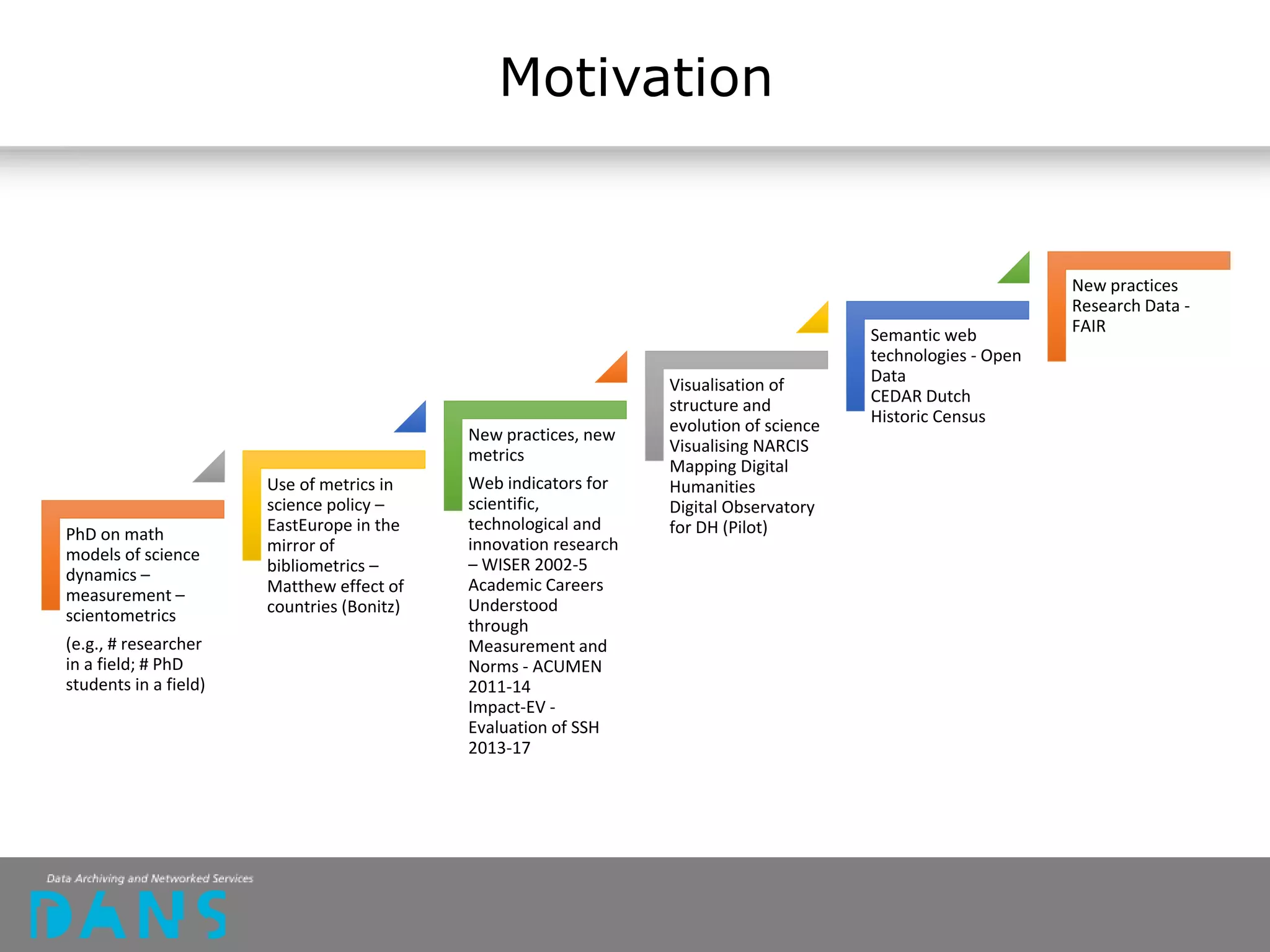 Motivation

PhD on math models of science dynamics – measurement – scientometrics

(e.g., # researcher in a field; # PhD students in a field)

Use of metrics in science policy – EastEurope in the mirror of bibliometrics – Matthew effect of countries (Bonitz)

New practices, new metrics

Web indicators for scientific, technological and innovation research – WISER 2002-5
Academic Careers Understood through Measurement and Norms - ACUMEN 2011-14
Impact-EV - Evaluation of SSH 2013-17

Visualisation of structure and evolution of science
Visualising NARCIS
Mapping Digital Humanities
Digital Observatory for DH (Pilot)

Semantic web technologies - Open Data
CEDAR Dutch Historic Census

New practices Research Data - FAIR

Data Archiving and Networked Services
DANS